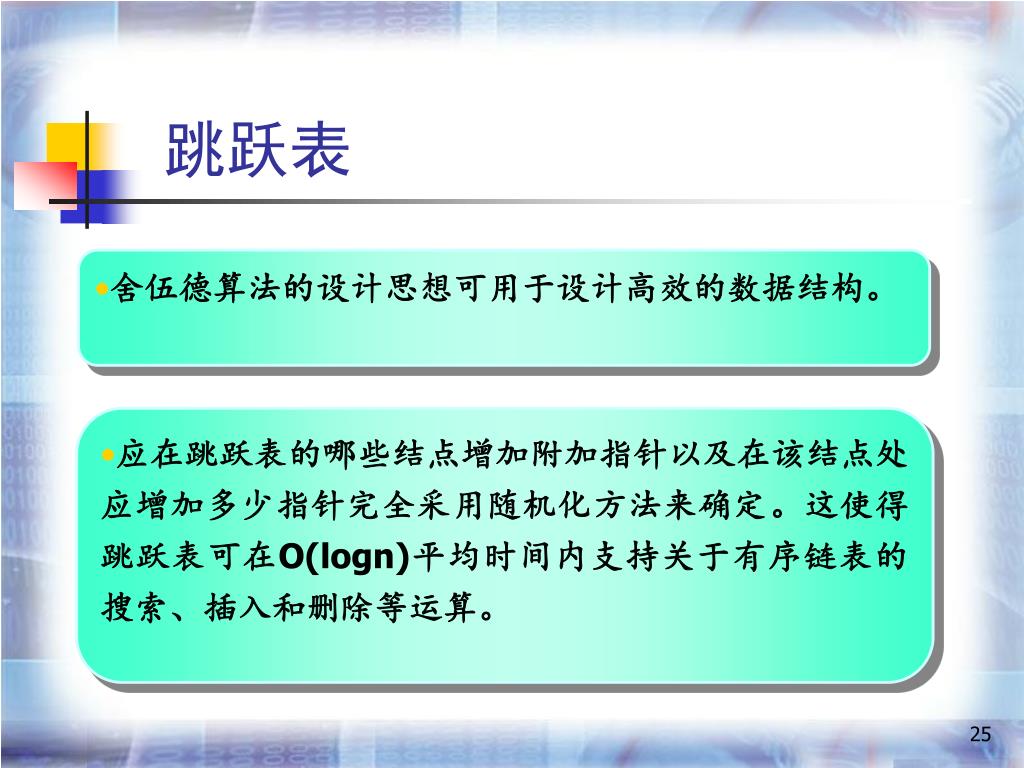 跳跃表

●舍伍德算法的设计思想可用于设计高效的数据结构。

●应在跳跃表的哪些结点增加附加指针以及在该结点处应增加多少指针完全采用随机化方法来确定。这使得跳跃表可在O(logn)平均时间内支持关于有序链表的搜索、插入和删除等运算。

25